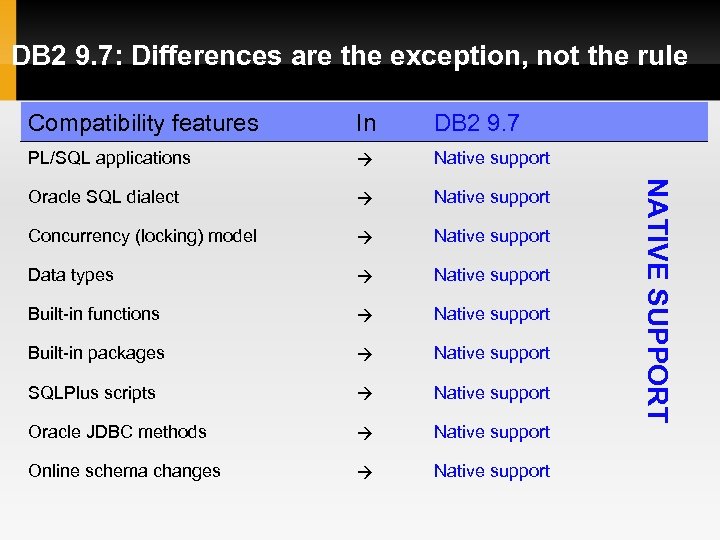 DB2 9.7: Differences are the exception, not the rule

| Compatibility features | In | DB2 9.7 |
|---|---|---|
| PL/SQL applications | → | Native support |
| Oracle SQL dialect | → | Native support |
| Concurrency (locking) model | → | Native support |
| Data types | → | Native support |
| Built-in functions | → | Native support |
| Built-in packages | → | Native support |
| SQLPlus scripts | → | Native support |
| Oracle JDBC methods | → | Native support |
| Online schema changes | → | Native support |

NATIVE SUPPORT